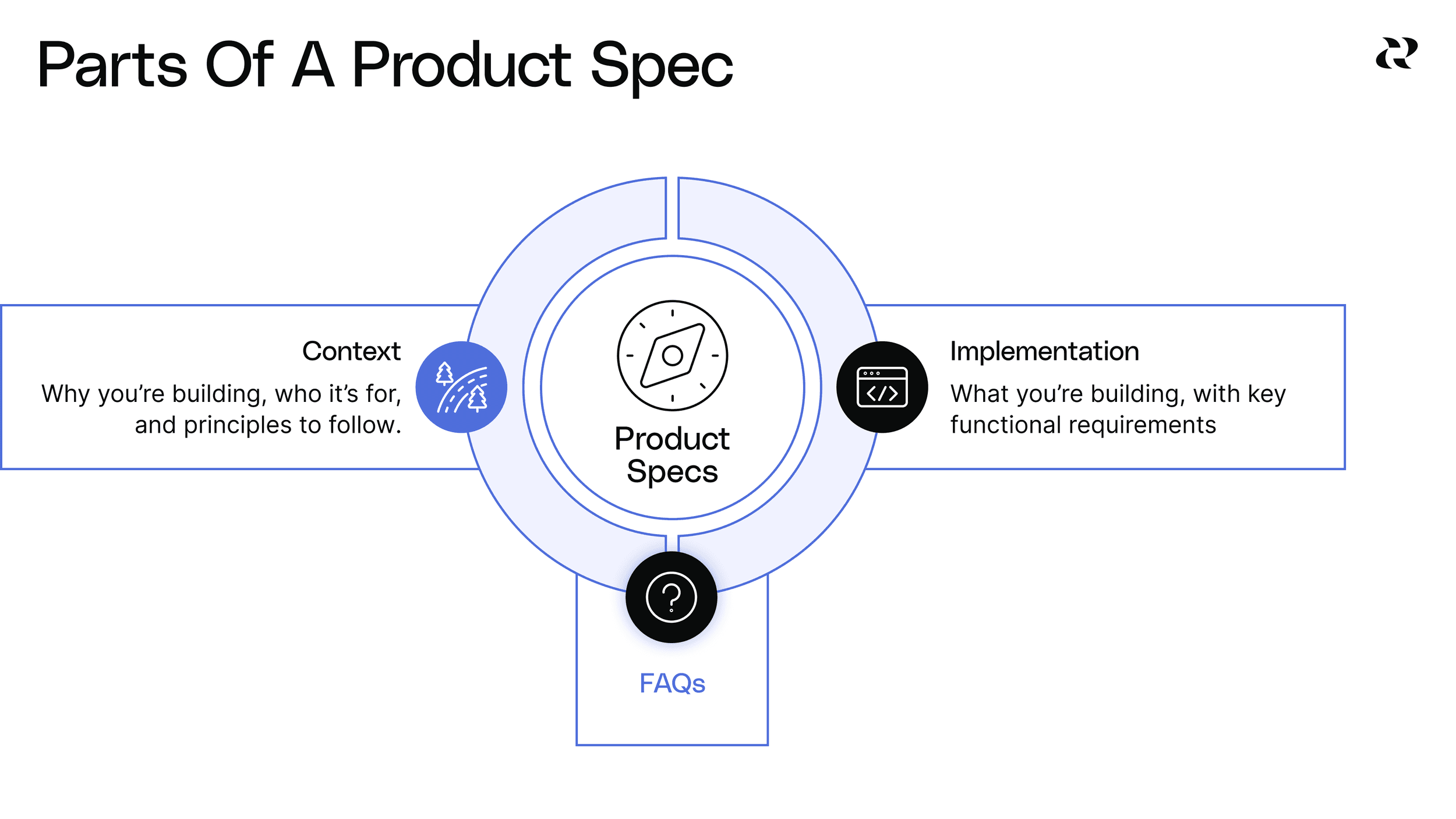 Parts Of A Product Spec

Context
Why you're building, who it's for, and principles to follow.

Product Specs

Implementation
What you're building, with key functional requirements

FAQs